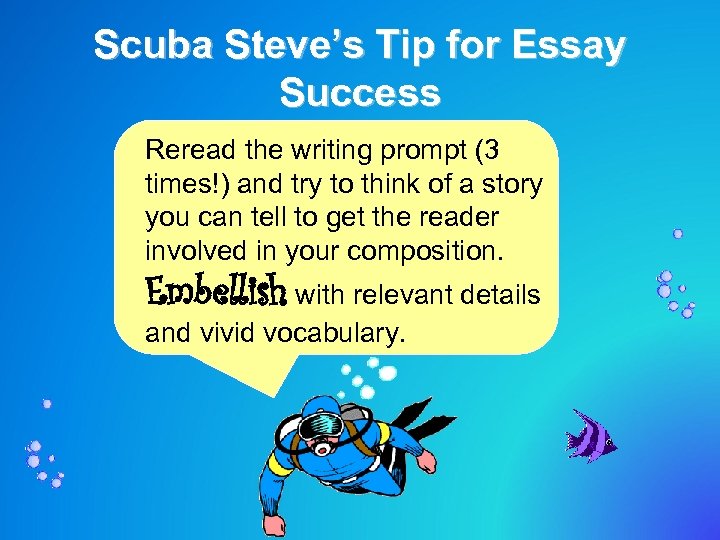 Scuba Steve's Tip for Essay Success

Reread the writing prompt (3 times!) and try to think of a story you can tell to get the reader involved in your composition. Embellish with relevant details and vivid vocabulary.